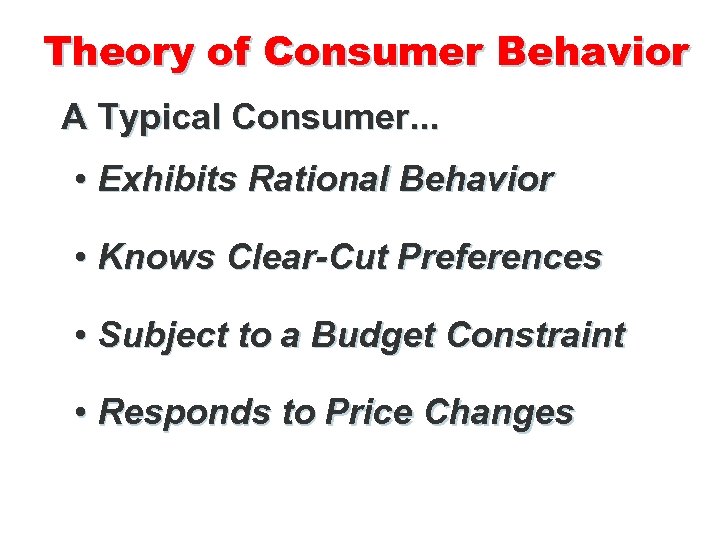 Theory of Consumer Behavior

A Typical Consumer...

• Exhibits Rational Behavior

• Knows Clear-Cut Preferences

• Subject to a Budget Constraint

• Responds to Price Changes